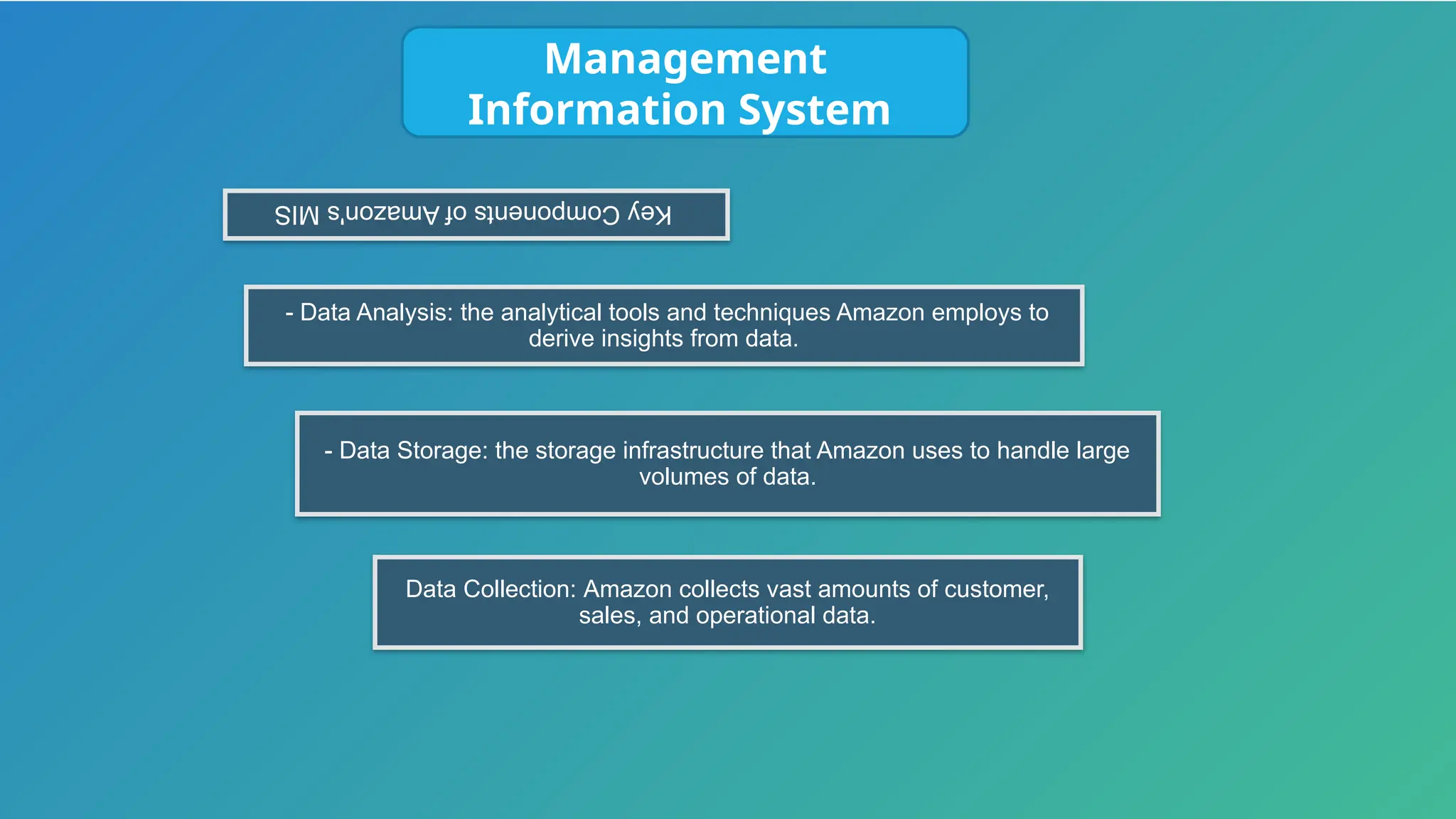 Management Information System

Key Components of Amazon's MIS

- Data Analysis: the analytical tools and techniques Amazon employs to derive insights from data.

- Data Storage: the storage infrastructure that Amazon uses to handle large volumes of data.

Data Collection: Amazon collects vast amounts of customer, sales, and operational data.